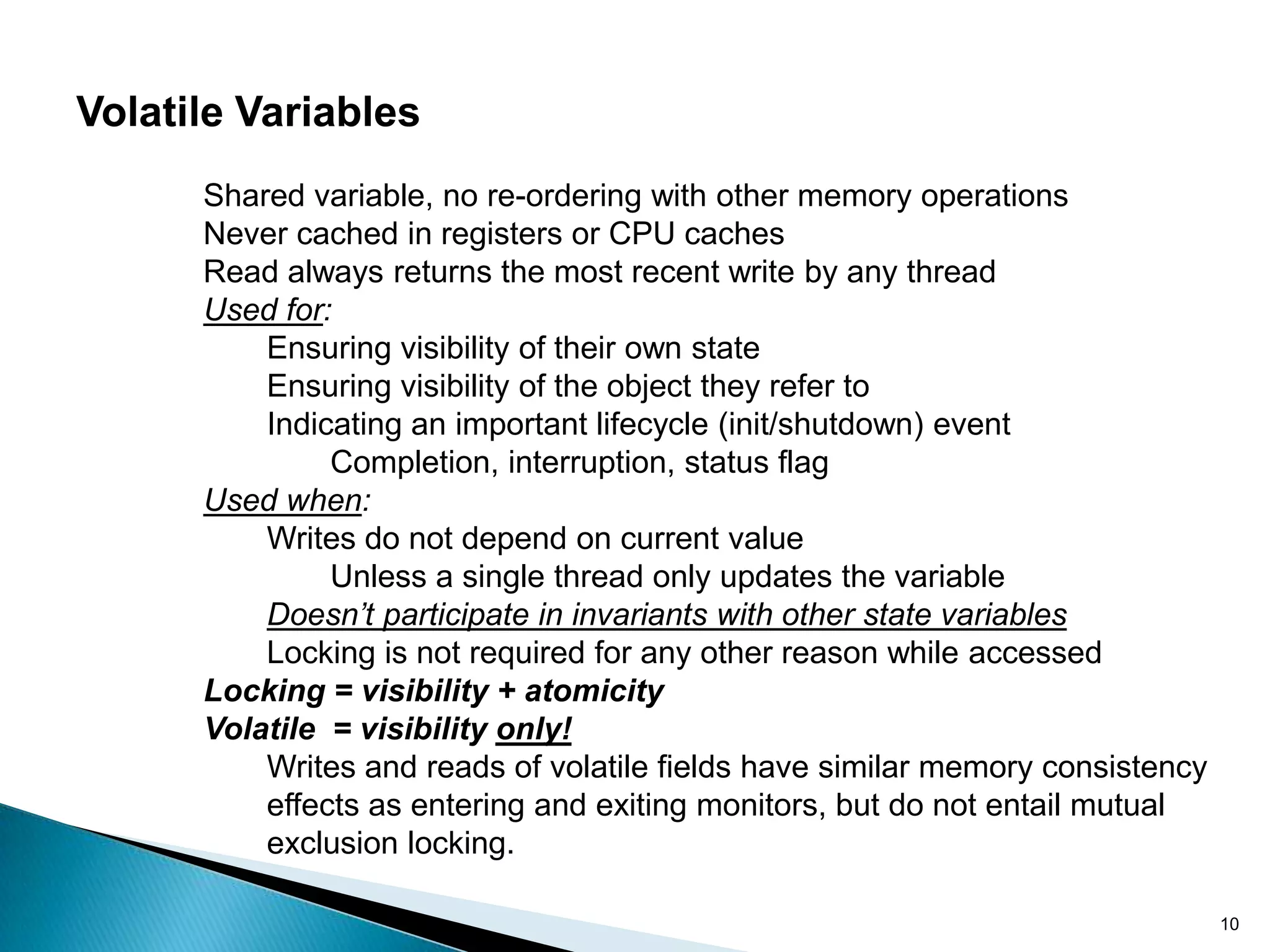 Volatile Variables

Shared variable, no re-ordering with other memory operations
Never cached in registers or CPU caches
Read always returns the most recent write by any thread
Used for:
Ensuring visibility of their own state
Ensuring visibility of the object they refer to
Indicating an important lifecycle (init/shutdown) event
Completion, interruption, status flag
Used when:
Writes do not depend on current value
Unless a single thread only updates the variable
Doesn't participate in invariants with other state variables
Locking is not required for any other reason while accessed
Locking = visibility + atomicity
Volatile = visibility only!
Writes and reads of volatile fields have similar memory consistency effects as entering and exiting monitors, but do not entail mutual exclusion locking.

10